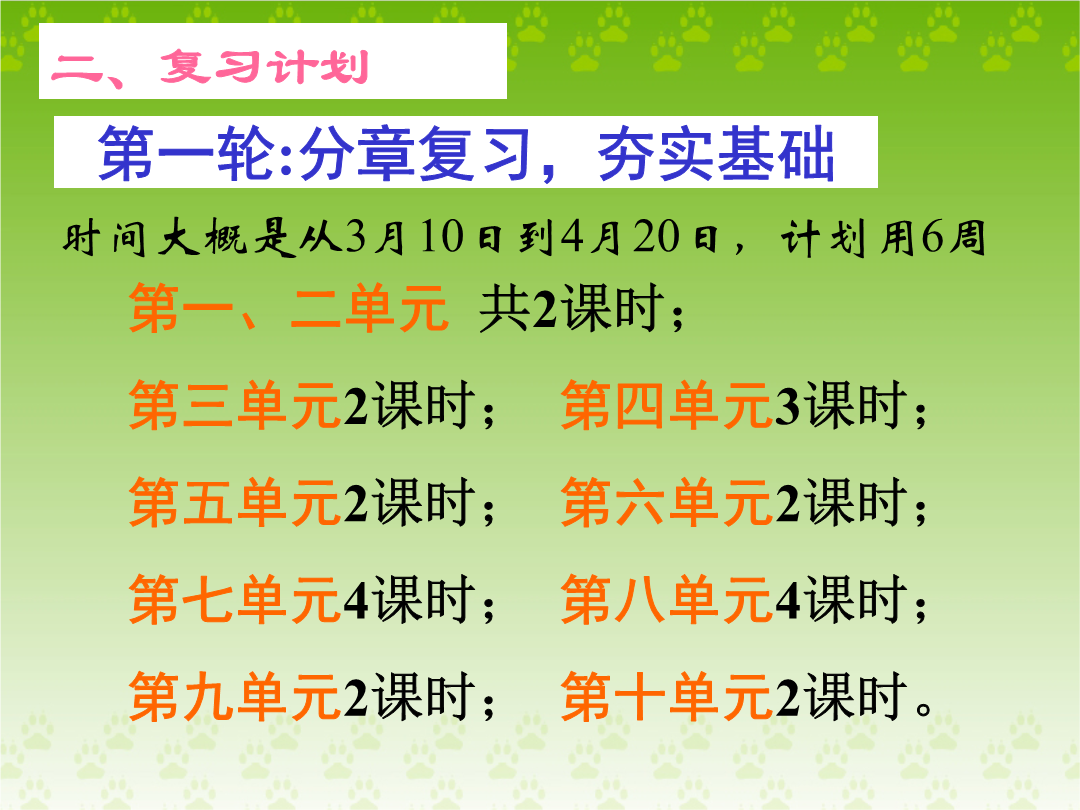 二、复习计划

第一轮:分章复习，夯实基础

时间大概是从3月10日到4月20日，计划用6周

第一、二单元 共2课时；

第三单元2课时； 第四单元3课时；

第五单元2课时； 第六单元2课时；

第七单元4课时； 第八单元4课时；

第九单元2课时； 第十单元2课时。